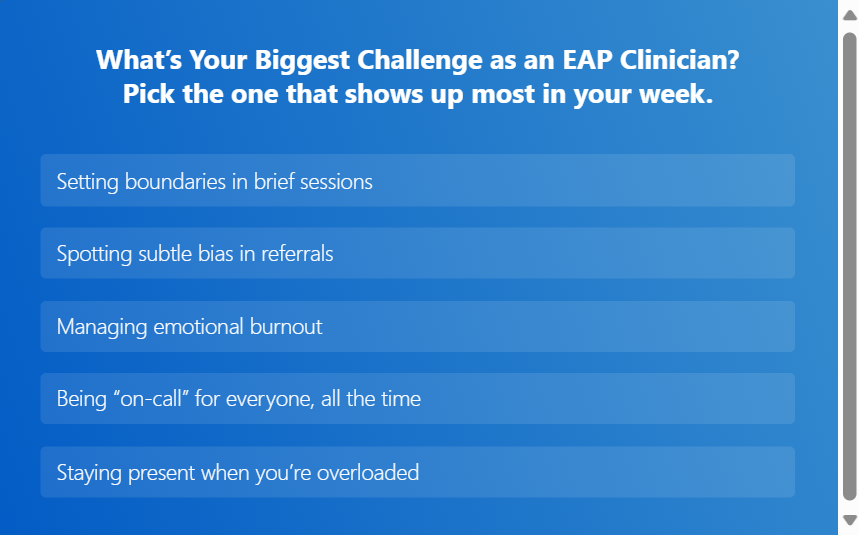 What’s Your Biggest Challenge as an EAP Clinician?
Pick the one that shows up most in your week.

Setting boundaries in brief sessions

Spotting subtle bias in referrals

Managing emotional burnout

Being “on-call” for everyone, all the time

Staying present when you’re overloaded